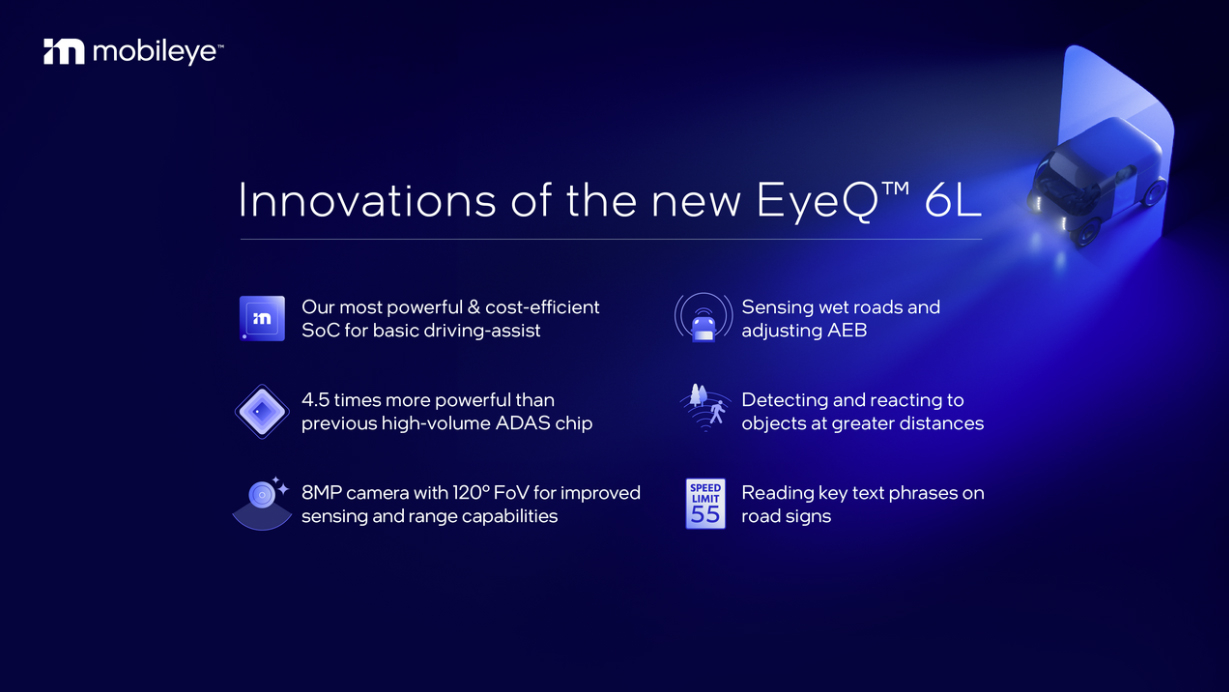 mobileye™

Innovations of the new EyeQ™ 6L

Our most powerful & cost-efficient SoC for basic driving-assist

4.5 times more powerful than previous high-volume ADAS chip

8MP camera with 120° FoV for improved sensing and range capabilities

Sensing wet roads and adjusting AEB

Detecting and reacting to objects at greater distances

SPEED LIMIT 55

Reading key text phrases on road signs